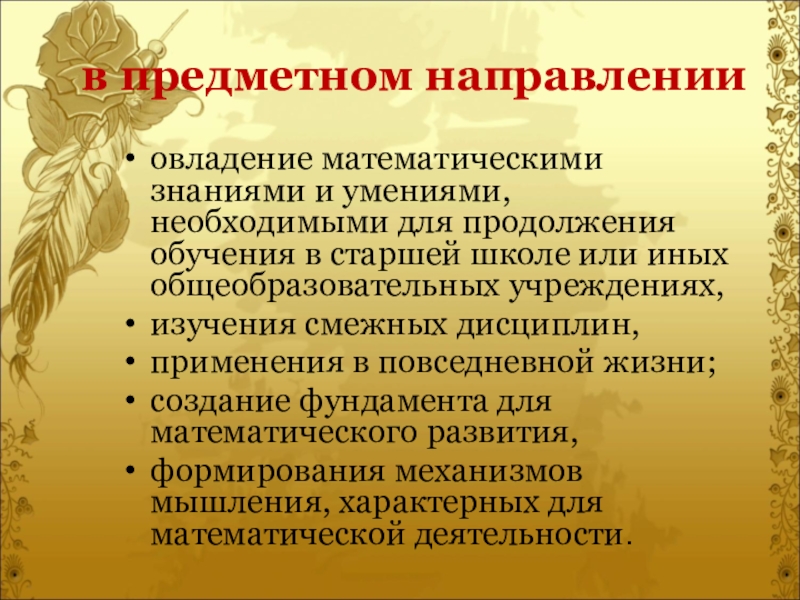 в предметном направлении

• овладение математическими знаниями и умениями, необходимыми для продолжения обучения в старшей школе или иных общеобразовательных учреждениях,
• изучения смежных дисциплин,
• применения в повседневной жизни;
• создание фундамента для математического развития,
• формирования механизмов мышления, характерных для математической деятельности.